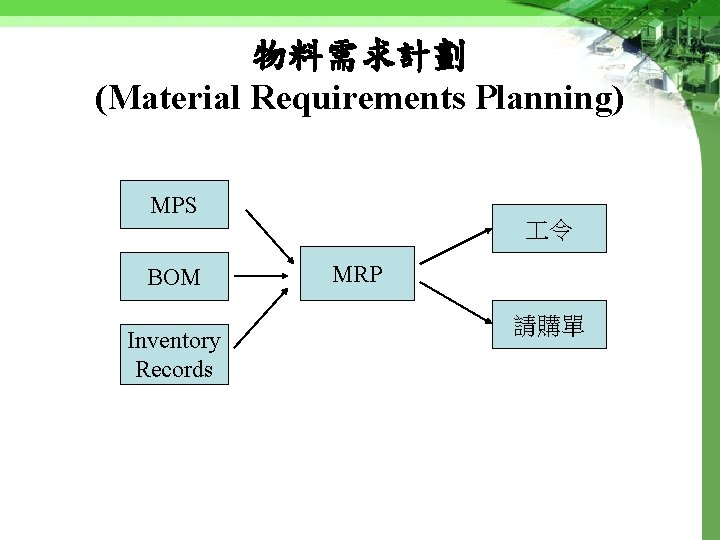 物料需求計劃
(Material Requirements Planning)

MPS

BOM

Inventory Records

MRP

工令

請購單